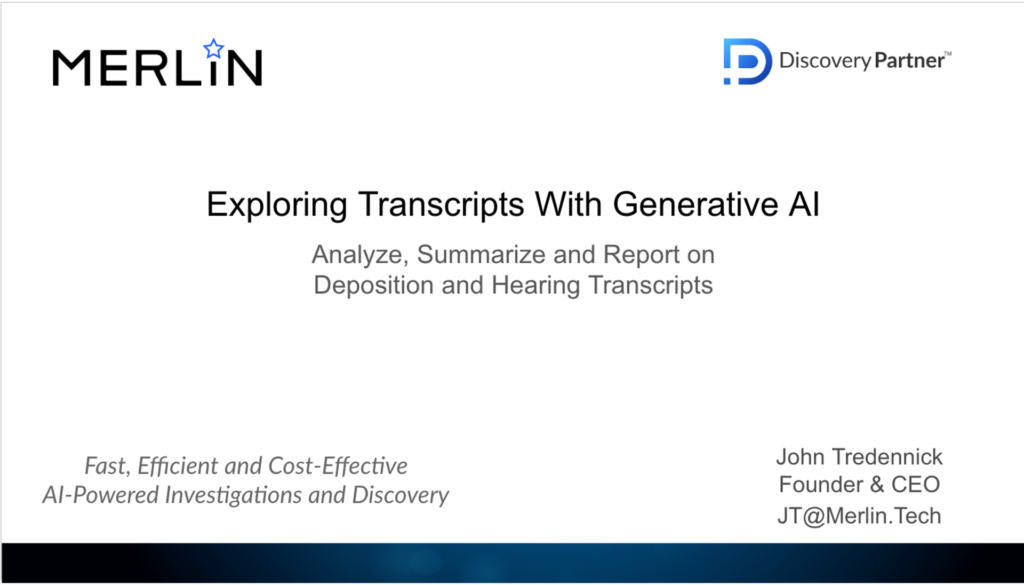 MERLIN

Discovery Partner™

Exploring Transcripts With Generative AI

Analyze, Summarize and Report on Deposition and Hearing Transcripts

Fast, Efficient and Cost-Effective
AI-Powered Investigations and Discovery

John Tredennick
Founder & CEO
JT@Merlin.Tech